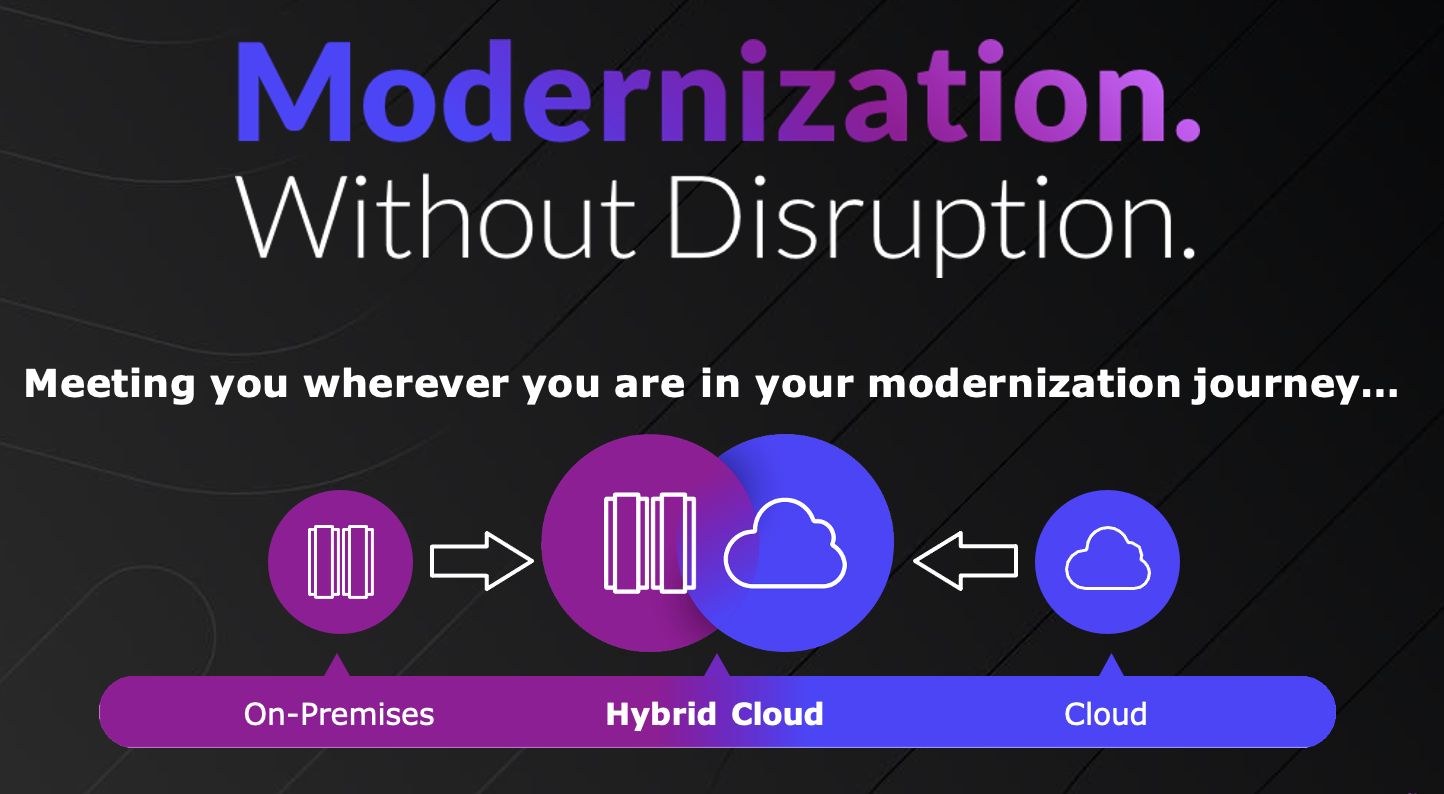 Modernization.
Without Disruption.

Meeting you wherever you are in your modernization journey…

On-Premises
Hybrid Cloud
Cloud